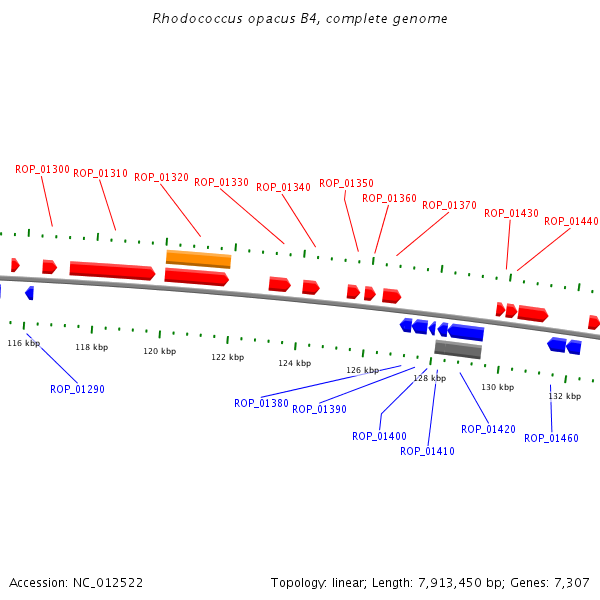 Rhodococcus opacus B4, complete genome

ROP_01300 ROP_01310 ROP_01320 ROP_01330 ROP_01340 ROP_01350 ROP_01360 ROP_01370 ROP_01430 ROP_01440

116 kbp 118 kbp 120 kbp 122 kbp 124 kbp 126 kbp 128 kbp 130 kbp 132 kbp

ROP_01290 ROP_01380 ROP_01390 ROP_01400 ROP_01410 ROP_01420 ROP_01460

Accession: NC_012522

Topology: linear; Length: 7,913,450 bp; Genes: 7,307